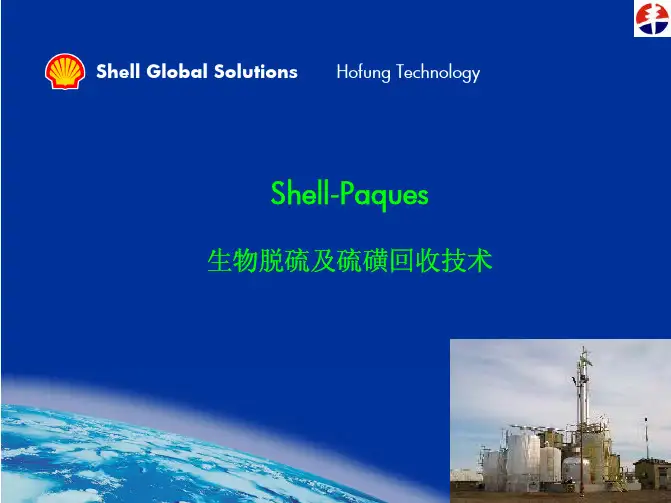 Shell Global Solutions Hofung Technology

Shell-Paques

生物脱硫及硫磺回收技术